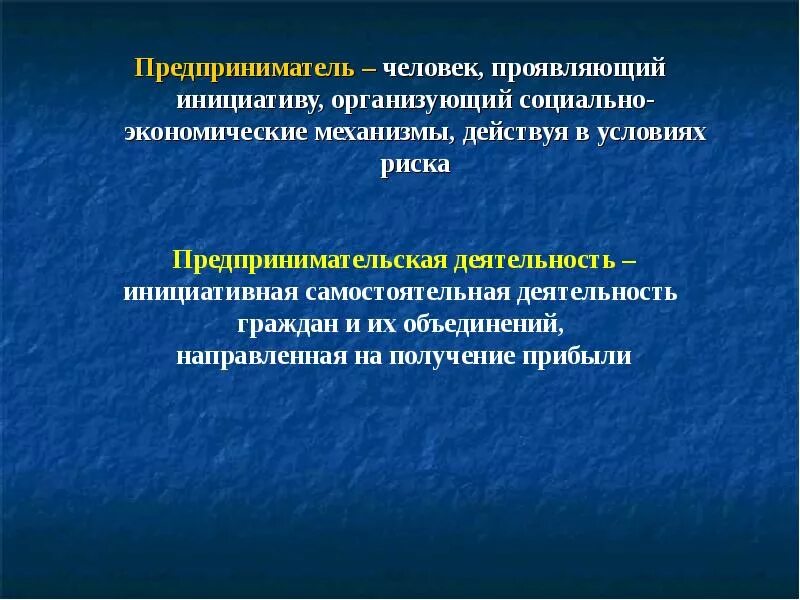 Предприниматель – человек, проявляющий инициативу, организующий социально-экономические механизмы, действуя в условиях риска

Предпринимательская деятельность – инициативная самостоятельная деятельность граждан и их объединений, направленная на получение прибыли